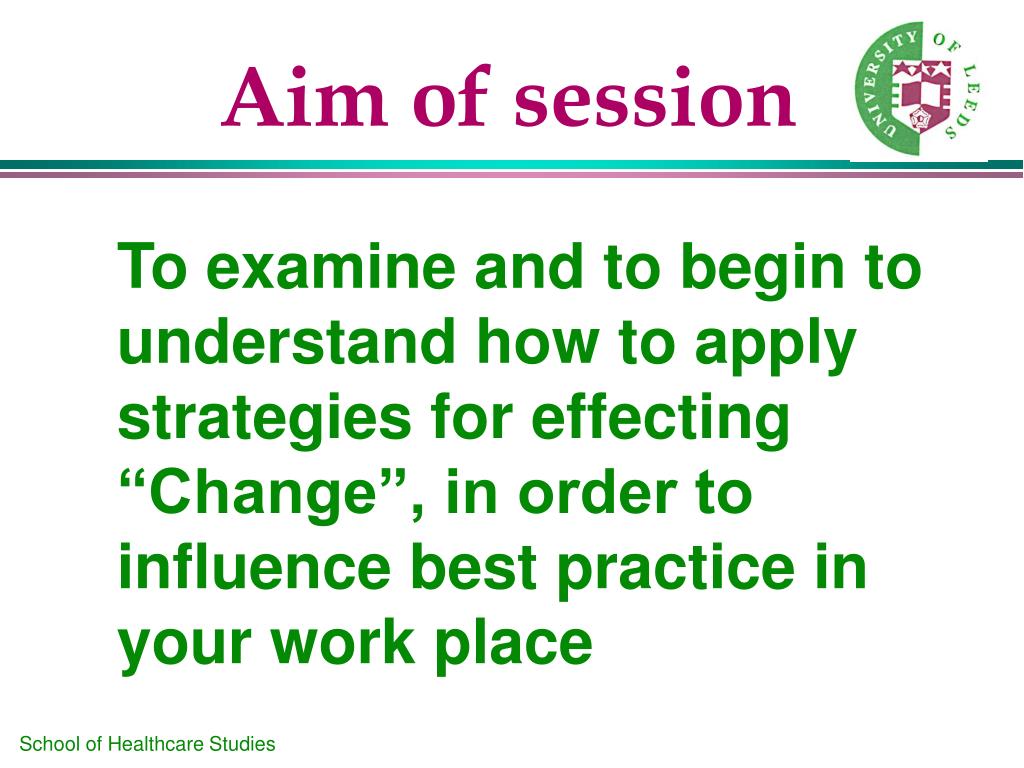 Aim of session

UNIVERSITY OF LEEDS

To examine and to begin to understand how to apply strategies for effecting “Change”, in order to influence best practice in your work place

School of Healthcare Studies